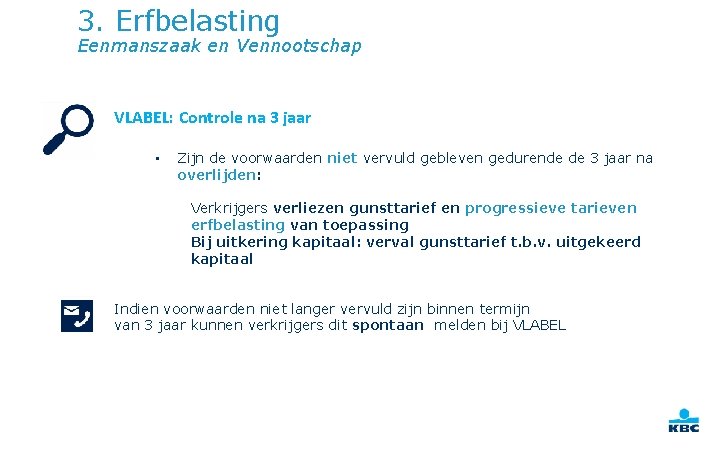 3. Erfbelasting
Eenmanszaak en Vennootschap

VLABEL: Controle na 3 jaar

▪ Zijn de voorwaarden niet vervuld gebleven gedurende de 3 jaar na overlijden:

Verkrijgers verliezen gunsttarief en progressieve tarieven erfbelasting van toepassing
Bij uitkering kapitaal: verval gunsttarief t.b.v. uitgekeerd kapitaal

Indien voorwaarden niet langer vervuld zijn binnen termijn van 3 jaar kunnen verkrijgers dit spontaan melden bij VLABEL

KBC